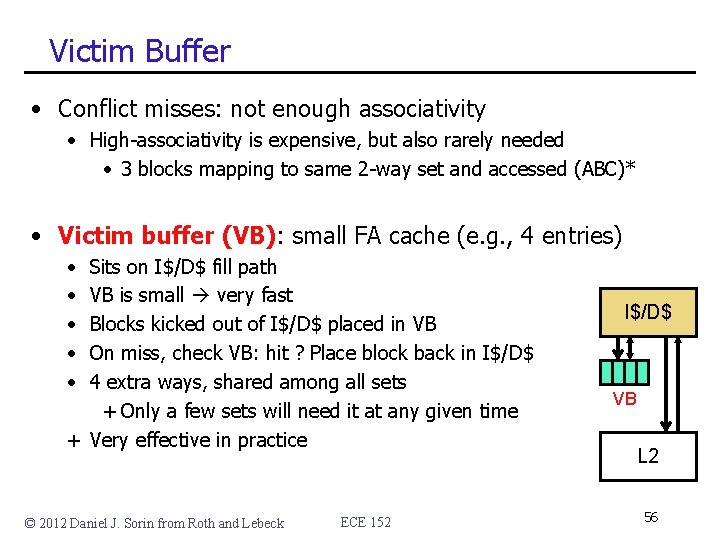 Victim Buffer

• Conflict misses: not enough associativity
  • High-associativity is expensive, but also rarely needed
    • 3 blocks mapping to same 2-way set and accessed (ABC)*

• Victim buffer (VB): small FA cache (e.g., 4 entries)
  • Sits on I\$/D\$ fill path
  • VB is small → very fast
  • Blocks kicked out of I\$/D\$ placed in VB
  • On miss, check VB: hit ? Place block back in I\$/D\$
  • 4 extra ways, shared among all sets
    + Only a few sets will need it at any given time
  + Very effective in practice

I\$/D\$

VB

L2

© 2012 Daniel J. Sorin from Roth and Lebeck

ECE 152

56